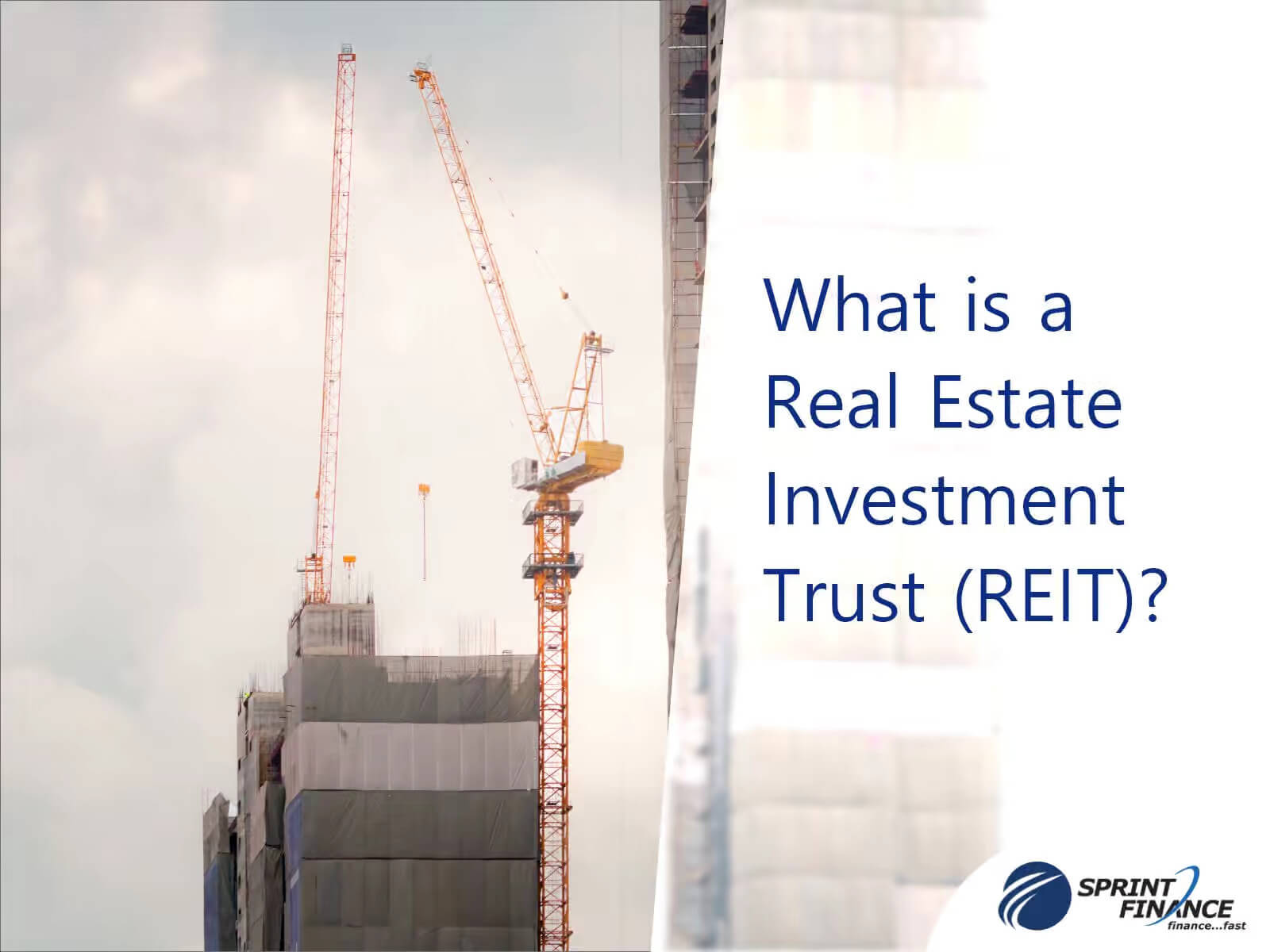 What is a Real Estate Investment Trust (REIT)?

SPRINT FINANCE
finance...fast